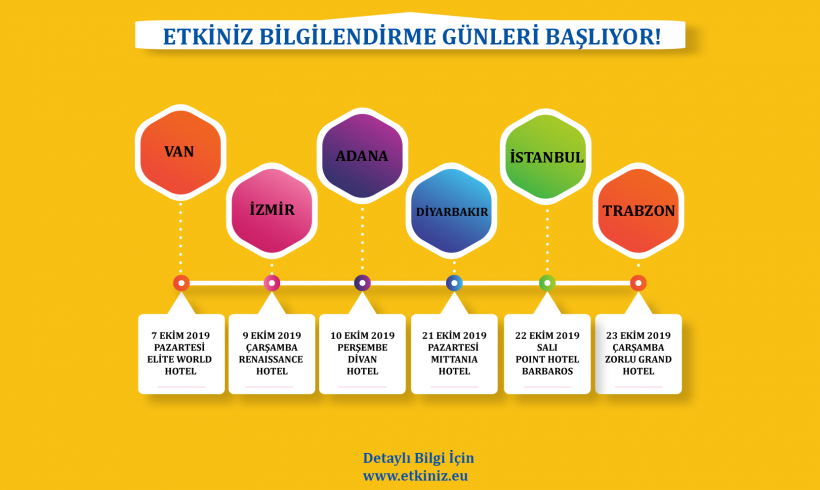 ETKİNİZ BİLGİLENDİRME GÜNLERİ BAŞLIYOR!

VAN

İZMİR

ADANA

DİYARBAKIR

İSTANBUL

TRABZON

7 EKİM 2019
PAZARTESİ
ELİTE WORLD
HOTEL

9 EKİM 2019
ÇARŞAMBA
RENAISSANCE
HOTEL

10 EKİM 2019
PERŞEMBE
DİVAN
HOTEL

21 EKİM 2019
PAZARTESİ
MITTANIA
HOTEL

22 EKİM 2019
SALI
POINT HOTEL
BARBAROS

23 EKİM 2019
ÇARŞAMBA
ZORLU GRAND
HOTEL

Detaylı Bilgi İçin
www.etkiniz.eu